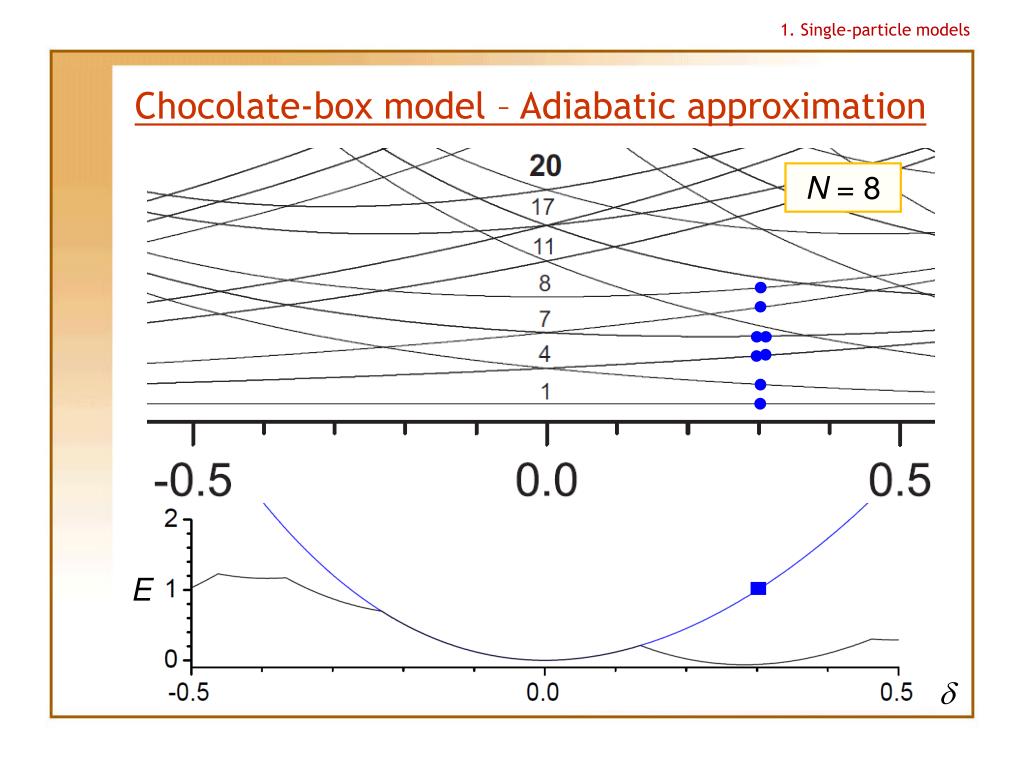 1. Single-particle models

Chocolate-box model – Adiabatic approximation

20
17
11
8
7
4
1

$N = 8$

-0.5
0.0
0.5

2
$E$ 1
0
-0.5
0.0
0.5 $\delta$